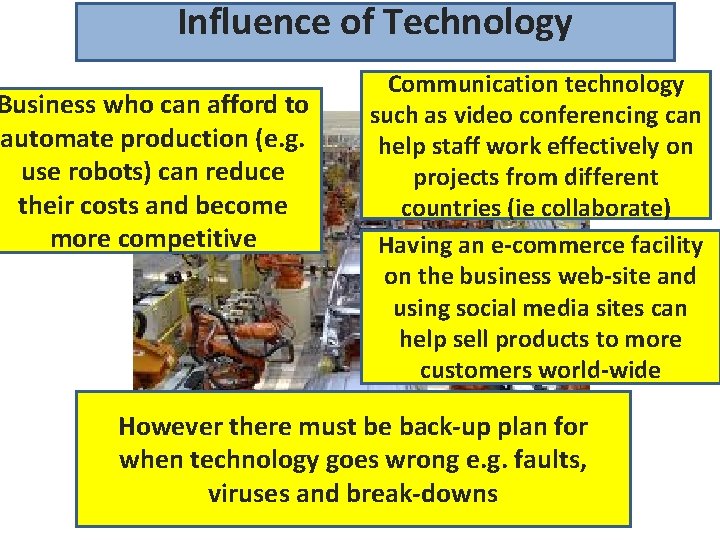 Influence of Technology

Business who can afford to automate production (e.g. use robots) can reduce their costs and become more competitive

Communication technology such as video conferencing can help staff work effectively on projects from different countries (ie collaborate)

Having an e-commerce facility on the business web-site and using social media sites can help sell products to more customers world-wide

However there must be back-up plan for when technology goes wrong e.g. faults, viruses and break-downs